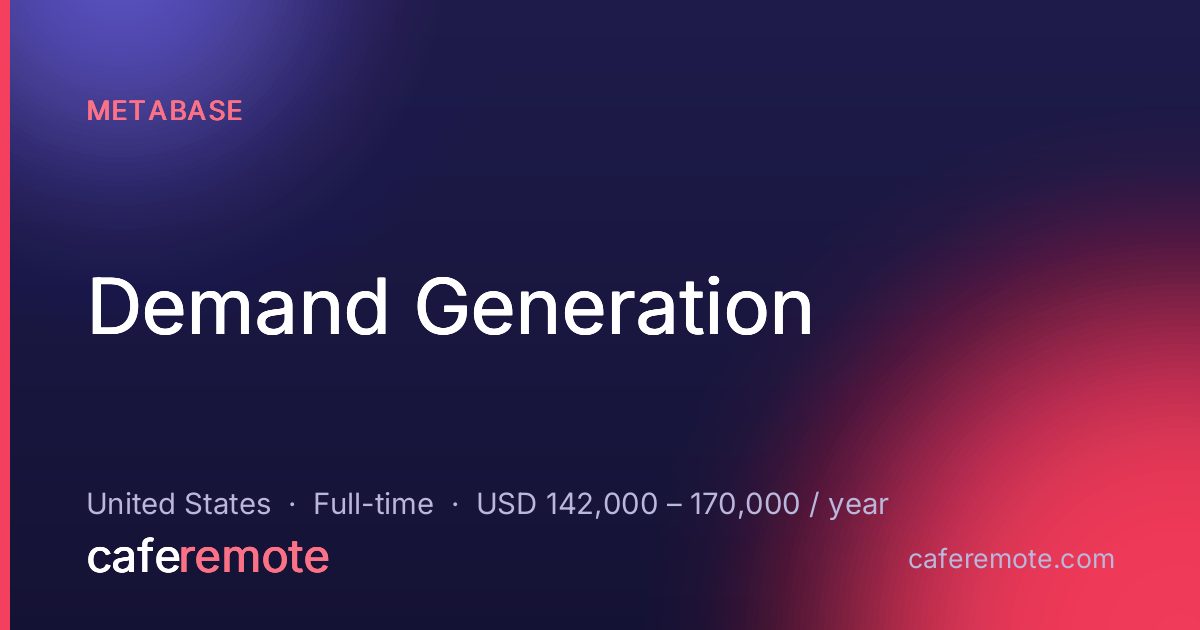 METABASE

Demand Generation

United States · Full-time · USD 142,000 – 170,000 / year

caferemote

caferemote.com